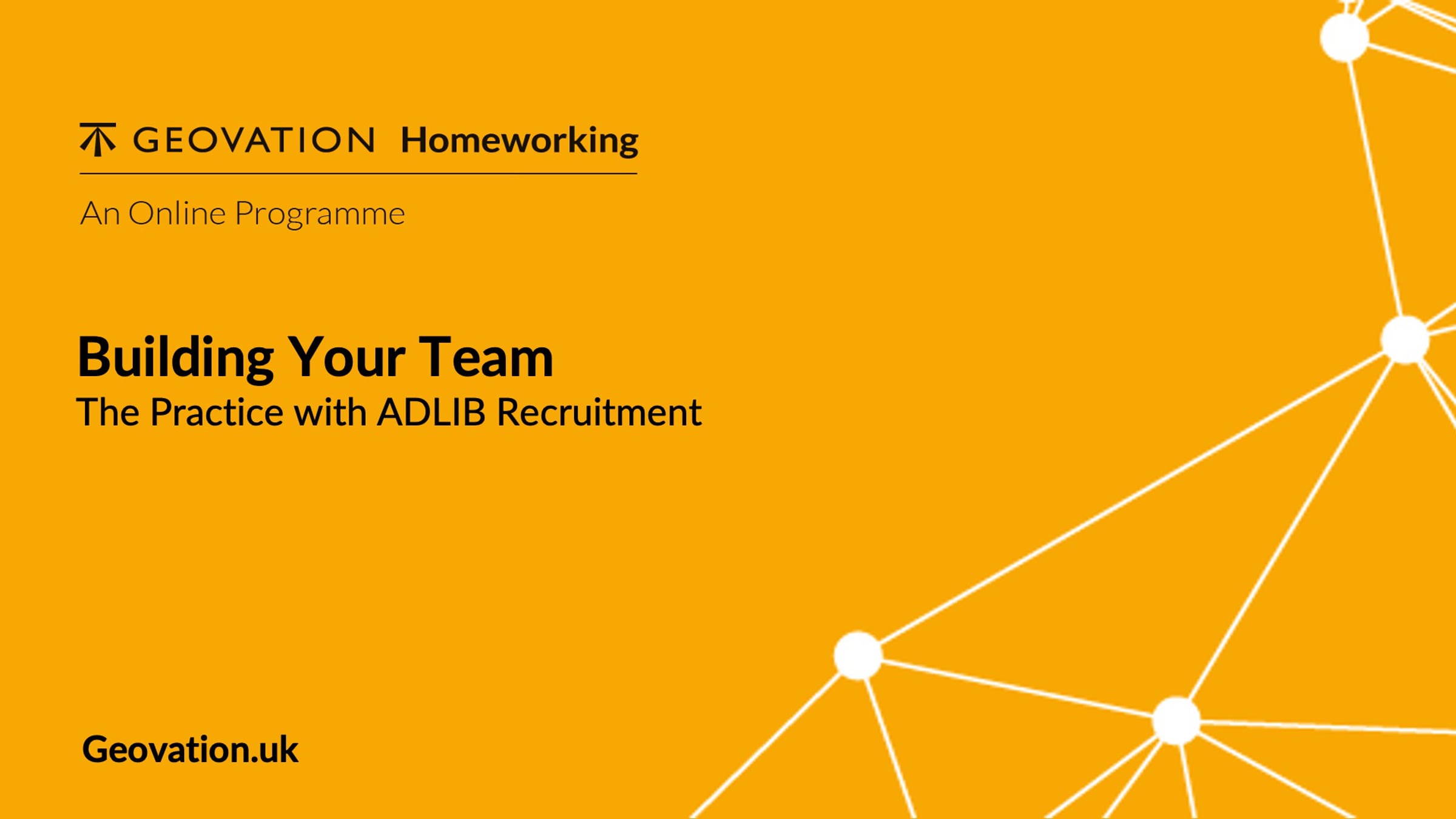 GEOVATION Homeworking

An Online Programme

Building Your Team
The Practice with ADLIB Recruitment

Geovation.uk